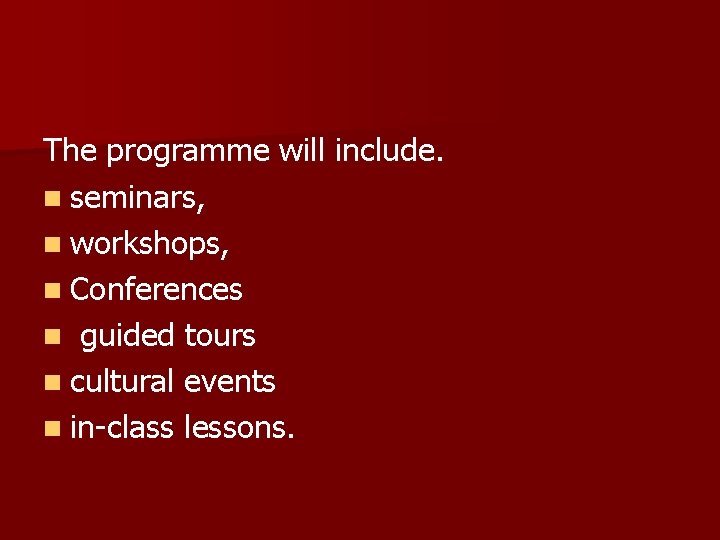 The programme will include.
- seminars,
- workshops,
- Conferences
- guided tours
- cultural events
- in-class lessons.